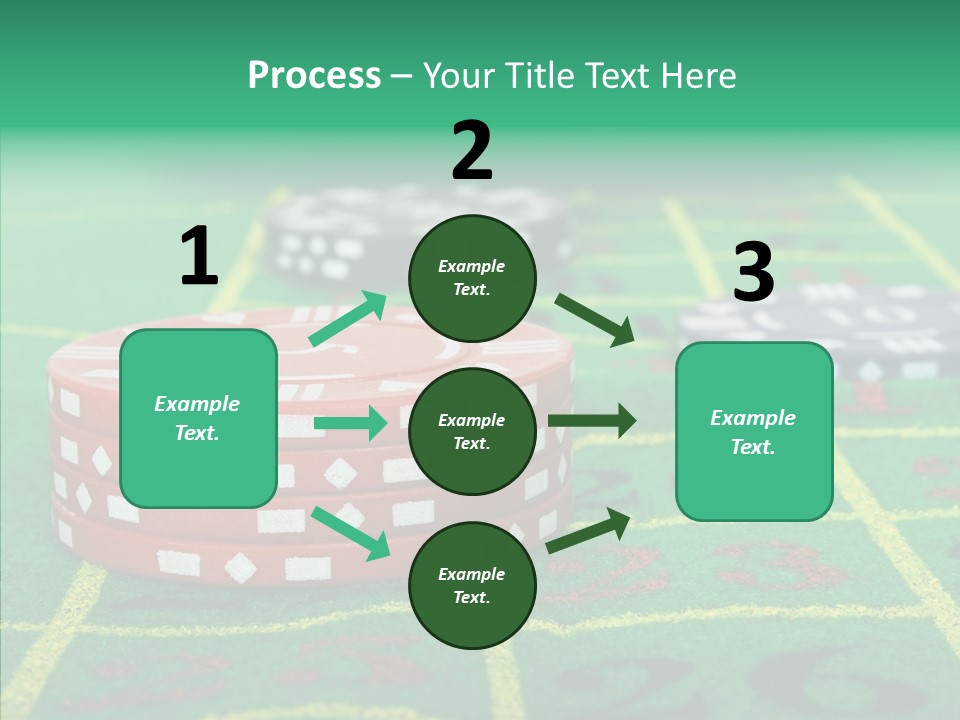 Process – Your Title Text Here

1

Example Text.

2

Example Text.

Example Text.

Example Text.

3

Example Text.